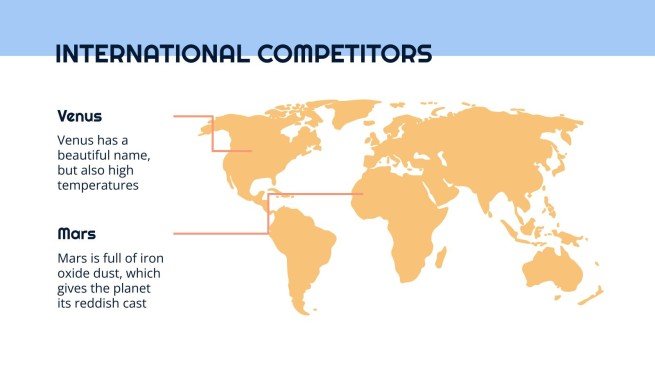 INTERNATIONAL COMPETITORS

Venus

Venus has a beautiful name, but also high temperatures

Mars

Mars is full of iron oxide dust, which gives the planet its reddish cast